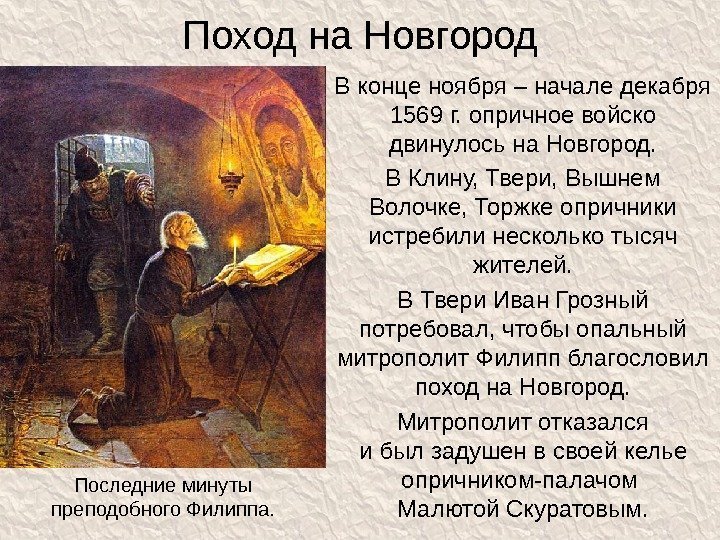 Поход на Новгород

В конце ноября – начале декабря 1569 г. опричное войско двинулось на Новгород.

В Клину, Твери, Вышнем Волочке, Торжке опричники истребили несколько тысяч жителей.

В Твери Иван Грозный потребовал, чтобы опальный митрополит Филипп благословил поход на Новгород.

Митрополит отказался и был задушен в своей келье опричником-палачом Малютой Скуратовым.

Последние минуты преподобного Филиппа.